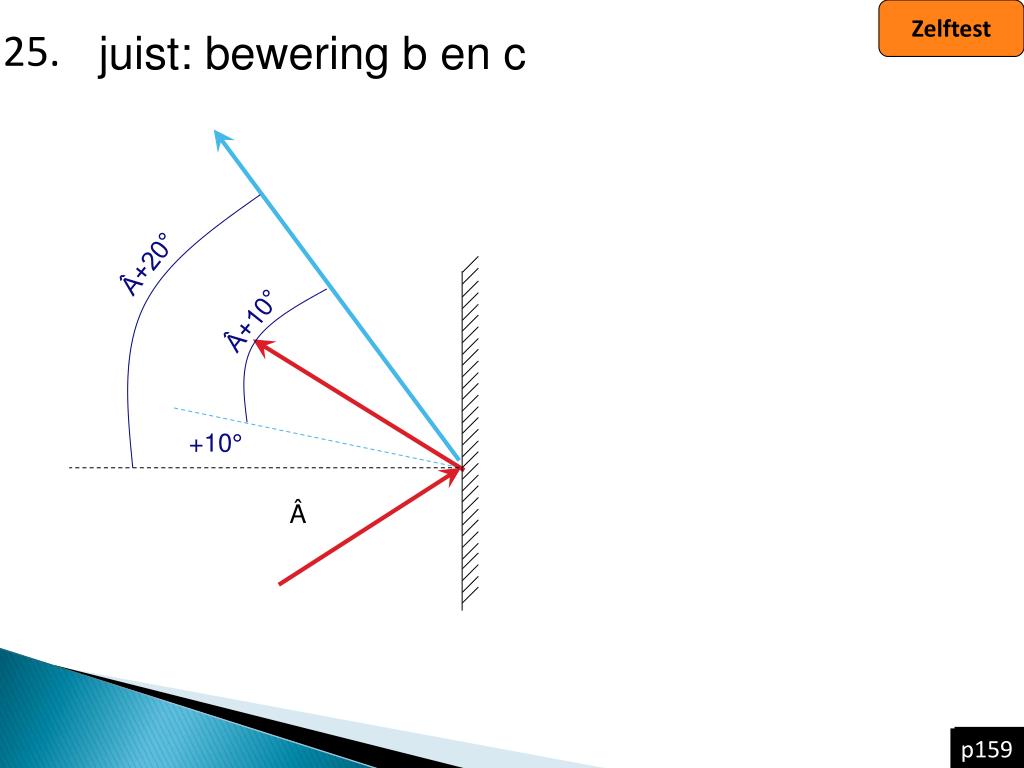 Zelftest

25. juist: bewering b en c

Â+20°

Â+10°

+10°

Â

p159